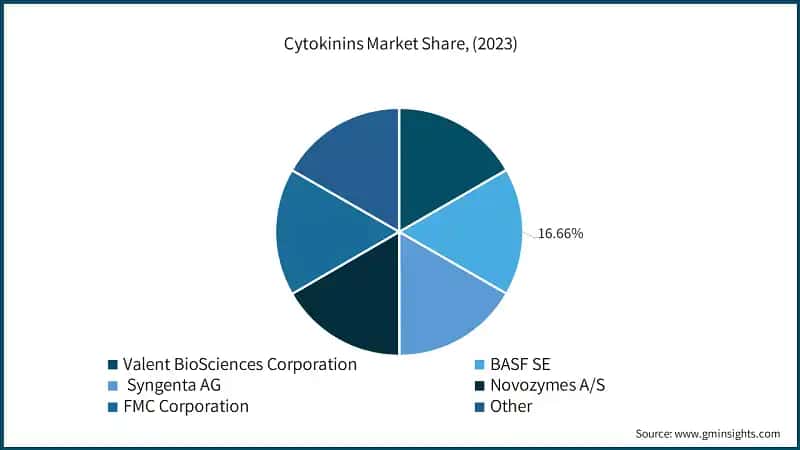 Cytokinins Market Share, (2023)

16.66%

Valent BioSciences Corporation
BASF SE
Syngenta AG
Novozymes A/S
FMC Corporation
Other

Source: www.gminsights.com